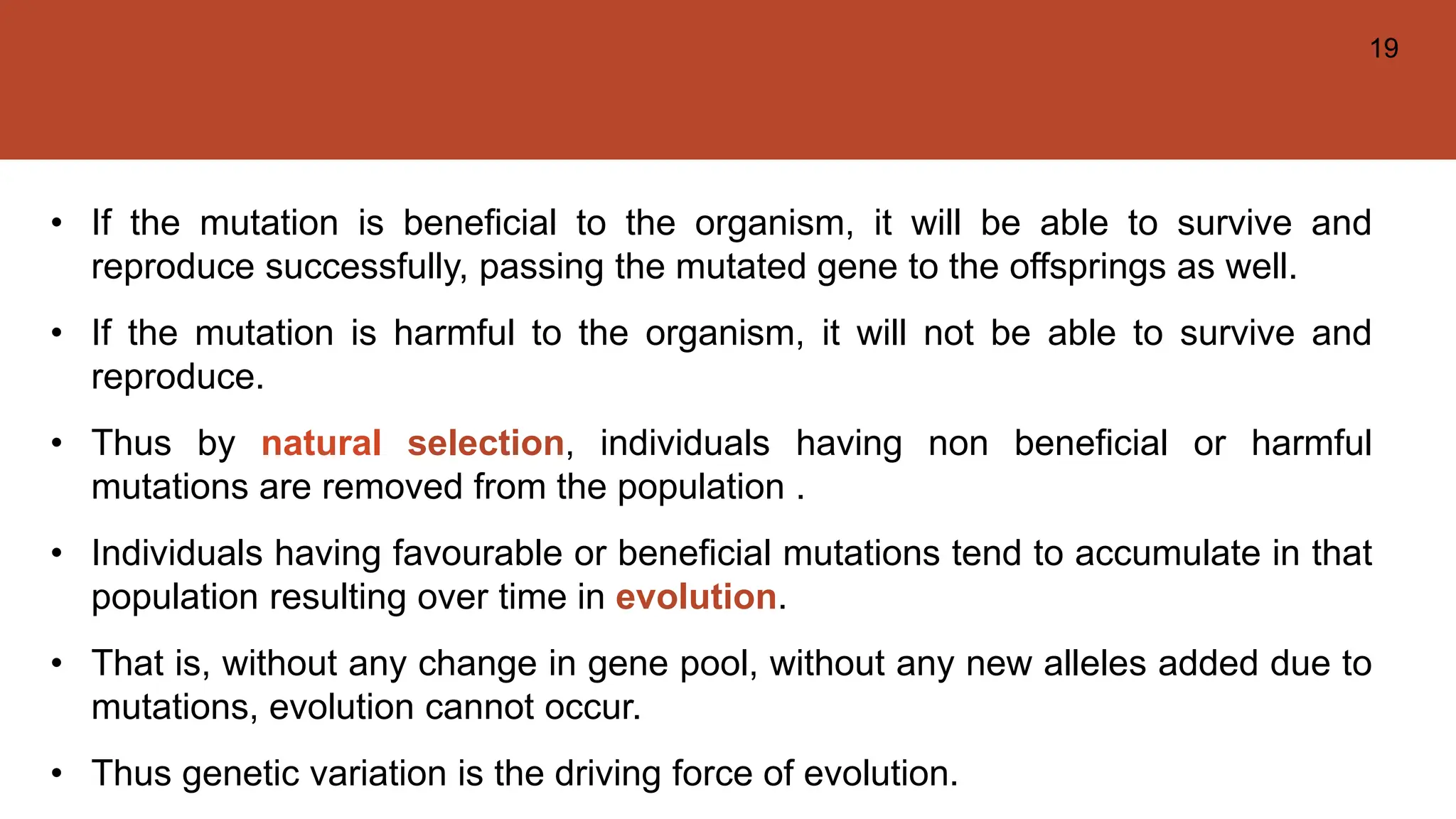 19

• If the mutation is beneficial to the organism, it will be able to survive and reproduce successfully, passing the mutated gene to the offsprings as well.

• If the mutation is harmful to the organism, it will not be able to survive and reproduce.

• Thus by natural selection, individuals having non beneficial or harmful mutations are removed from the population .

• Individuals having favourable or beneficial mutations tend to accumulate in that population resulting over time in evolution.

• That is, without any change in gene pool, without any new alleles added due to mutations, evolution cannot occur.

• Thus genetic variation is the driving force of evolution.